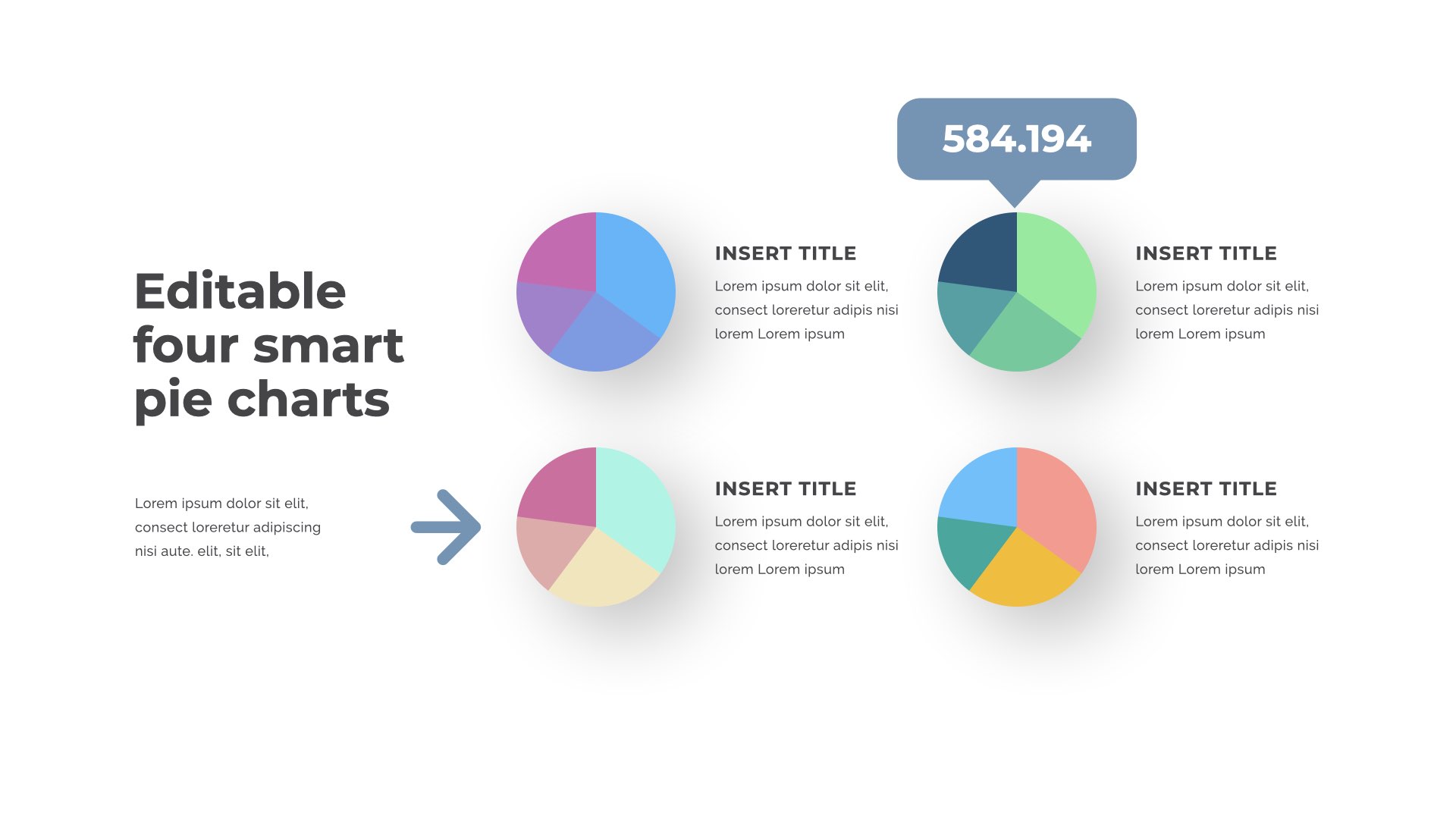 Editable four smart pie charts

Lorem ipsum dolor sit elit, consect loreretur adipiscing nisi aute. elit, sit elit,

584.194

INSERT TITLE

Lorem ipsum dolor sit elit, consect loreretur adipis nisi lorem Lorem ipsum

INSERT TITLE

Lorem ipsum dolor sit elit, consect loreretur adipis nisi lorem Lorem ipsum

INSERT TITLE

Lorem ipsum dolor sit elit, consect loreretur adipis nisi lorem Lorem ipsum

INSERT TITLE

Lorem ipsum dolor sit elit, consect loreretur adipis nisi lorem Lorem ipsum